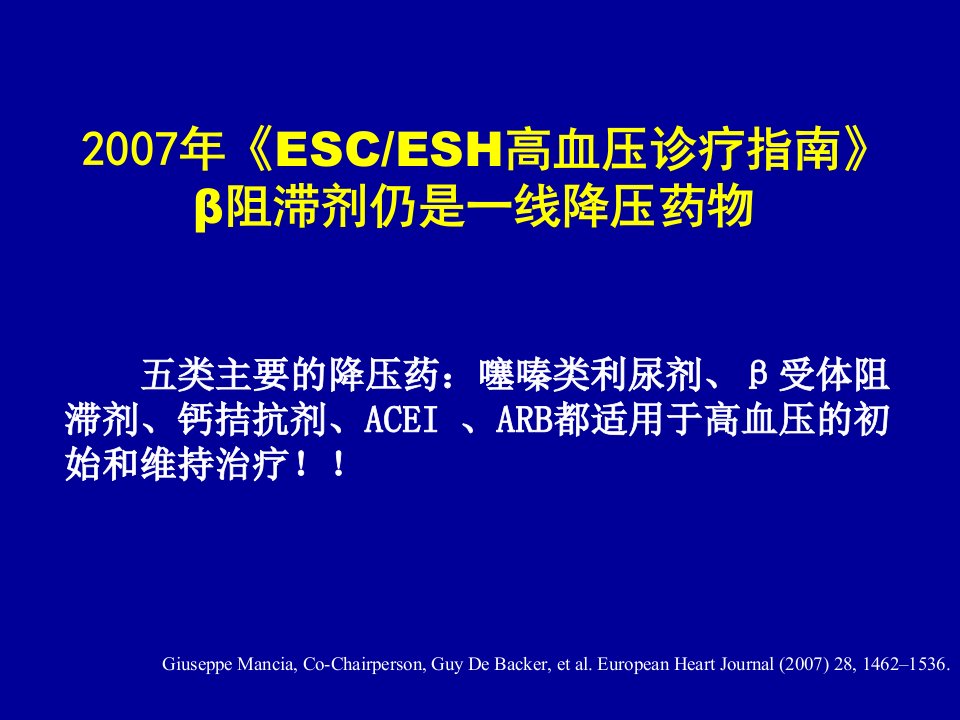 2007年《ESC/ESH高血压诊疗指南》
β阻滞剂仍是一线降压药物

五类主要的降压药：噻嗪类利尿剂、β受体阻滞剂、钙拮抗剂、ACEI 、ARB都适用于高血压的初始和维持治疗！！

Giuseppe Mancia, Co-Chairperson, Guy De Backer, et al. European Heart Journal (2007) 28, 1462–1536.